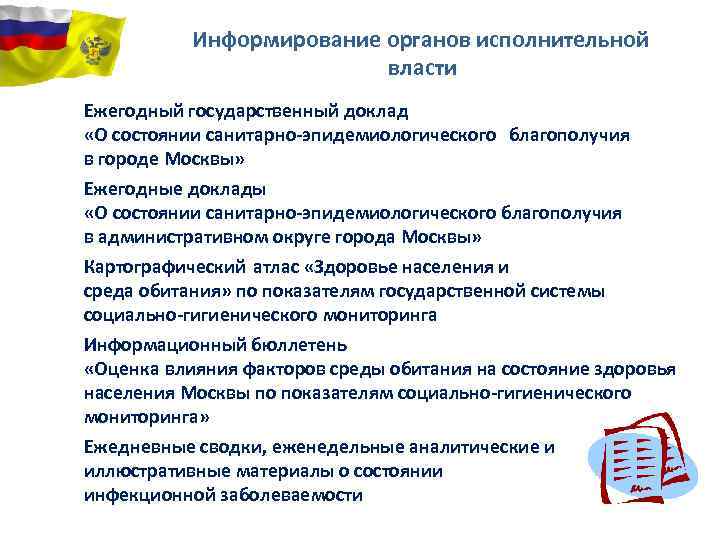 Информирование органов исполнительной власти

Ежегодный государственный доклад «О состоянии санитарно-эпидемиологического благополучия в городе Москвы»

Ежегодные доклады «О состоянии санитарно-эпидемиологического благополучия в административном округе города Москвы»

Картографический атлас «Здоровье населения и среда обитания» по показателям государственной системы социально-гигиенического мониторинга

Информационный бюллетень «Оценка влияния факторов среды обитания на состояние здоровья населения Москвы по показателям социально-гигиенического мониторинга»

Ежедневные сводки, еженедельные аналитические и иллюстративные материалы о состоянии инфекционной заболеваемости